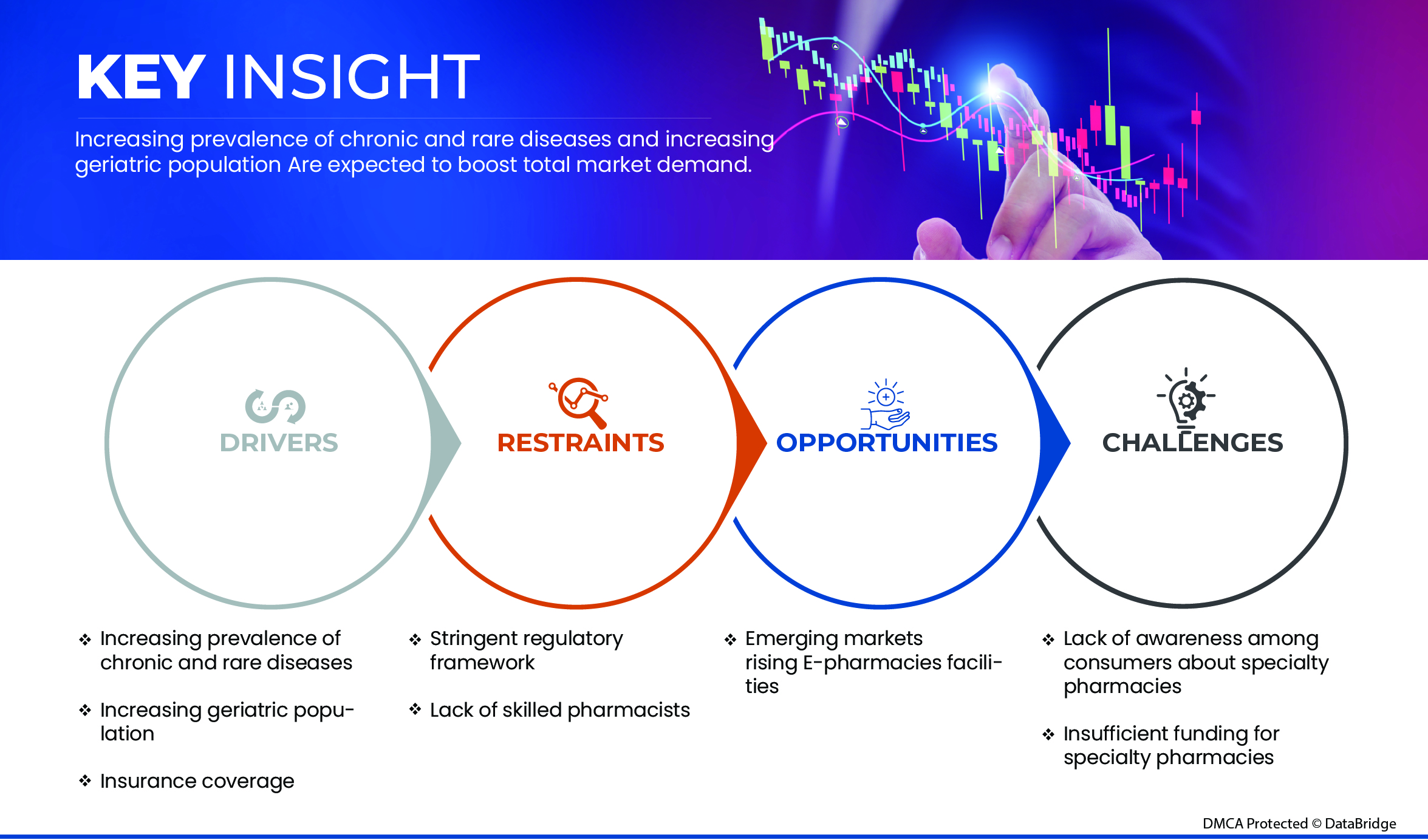 KEY INSIGHT

Increasing prevalence of chronic and rare diseases and increasing geriatric population Are expected to boost total market demand.

DRIVERS

RESTRAINTS

OPPORTUNITIES

CHALLENGES

❖ Increasing prevalence of chronic and rare diseases

❖ Increasing geriatric population

❖ Insurance coverage

❖ Stringent regulatory framework

❖ Lack of skilled pharmacists

❖ Emerging markets rising E-pharmacies facilities

❖ Lack of awareness among consumers about specialty pharmacies

❖ Insufficient funding for specialty pharmacies

DMCA Protected © DataBridge